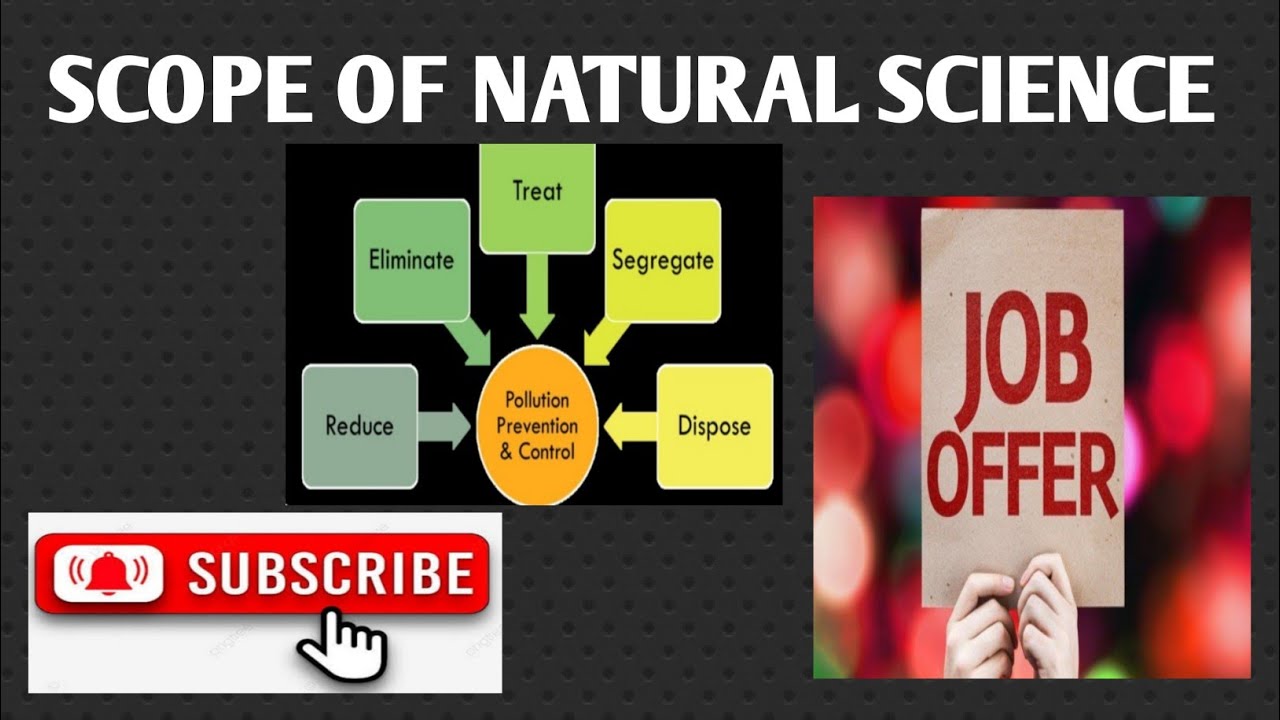 SCOPE OF NATURAL SCIENCE

Treat
Eliminate
Segregate
Reduce
Pollution Prevention & Control
Dispose

JOB OFFER

SUBSCRIBE